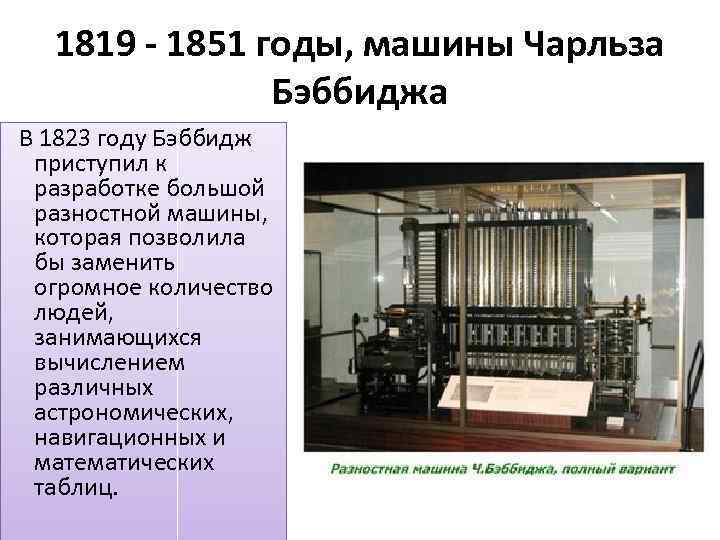 1819 - 1851 годы, машины Чарльза Бэббиджа

В 1823 году Бэббидж приступил к разработке большой разностной машины, которая позволила бы заменить огромное количество людей, занимающихся вычислением различных астрономических, навигационных и математических таблиц.

Разностная машина Ч.Бэббиджа, полный вариант